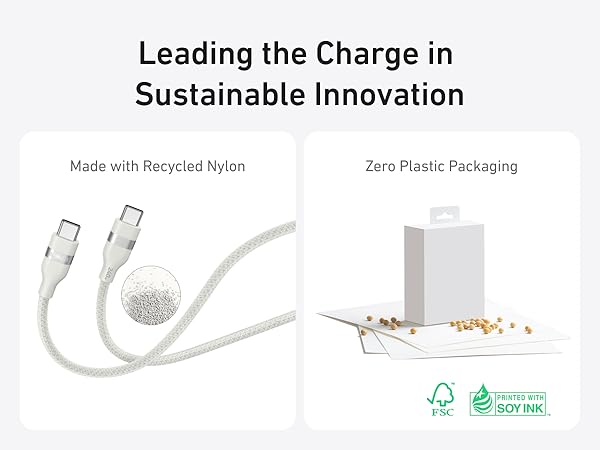 Leading the Charge in Sustainable Innovation

Made with Recycled Nylon

Zero Plastic Packaging

FSC

PRINTED WITH SOY INK